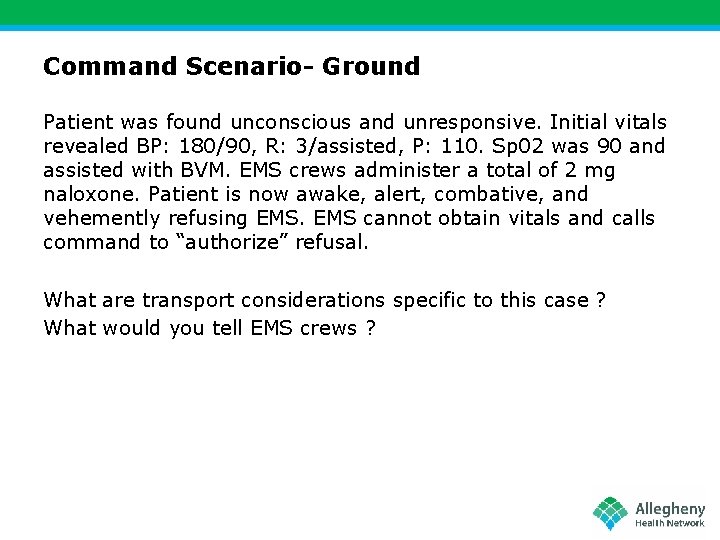 Command Scenario- Ground

Patient was found unconscious and unresponsive. Initial vitals revealed BP: 180/90, R: 3/assisted, P: 110. Sp02 was 90 and assisted with BVM. EMS crews administer a total of 2 mg naloxone. Patient is now awake, alert, combative, and vehemently refusing EMS. EMS cannot obtain vitals and calls command to “authorize” refusal.

What are transport considerations specific to this case ?
What would you tell EMS crews ?

Allegheny Health Network